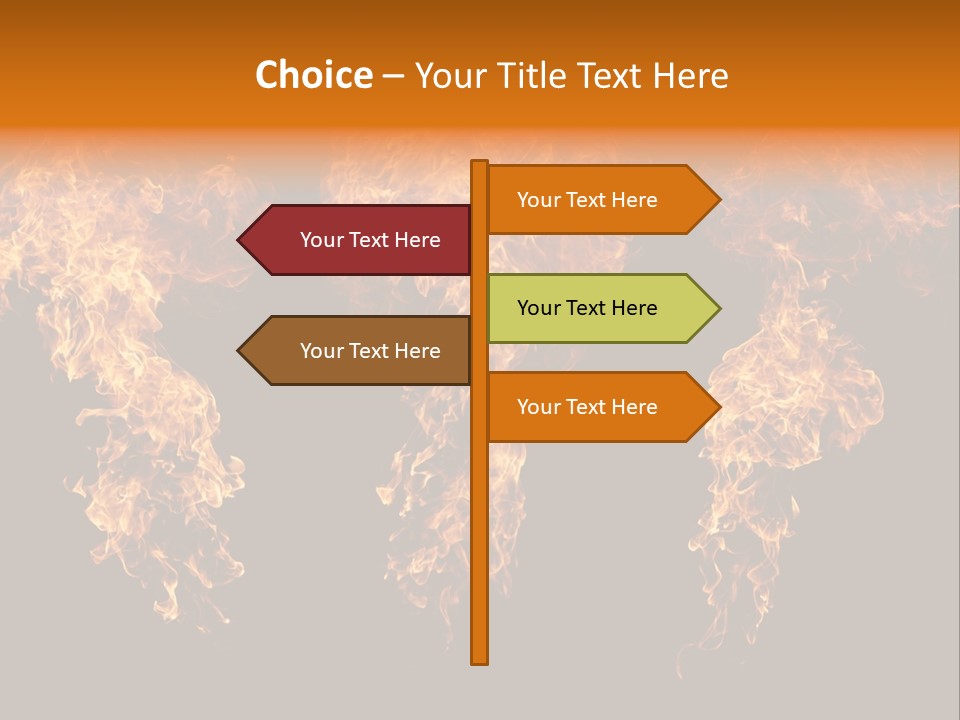 Choice – Your Title Text Here

Your Text Here

Your Text Here

Your Text Here

Your Text Here

Your Text Here